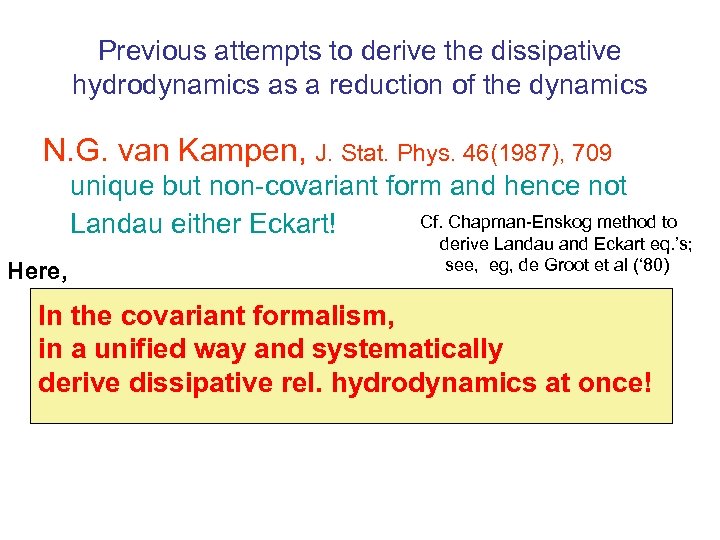 Previous attempts to derive the dissipative hydrodynamics as a reduction of the dynamics

N.G. van Kampen, J. Stat. Phys. 46(1987), 709
unique but non-covariant form and hence not Landau either Eckart!

Cf. Chapman-Enskog method to derive Landau and Eckart eq.'s; see, eg, de Groot et al ('80)

Here,

In the covariant formalism,
in a unified way and systematically
derive dissipative rel. hydrodynamics at once!